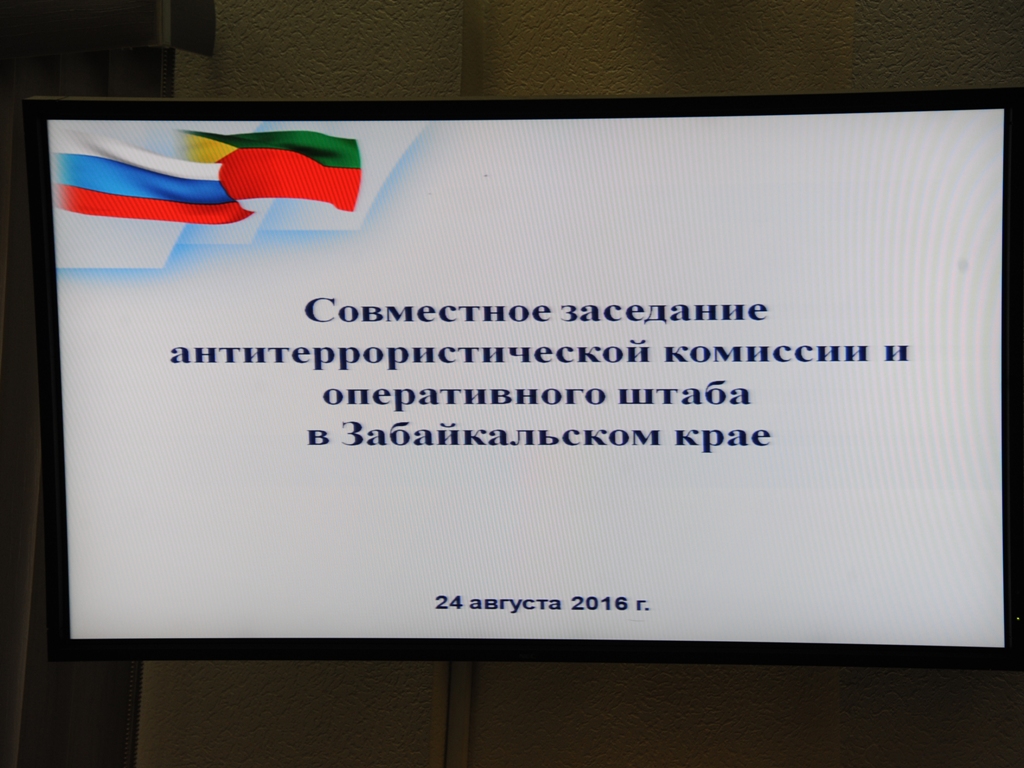 Совместное заседание антитеррористической комиссии и оперативного штаба в Забайкальском крае

24 августа 2016 г.